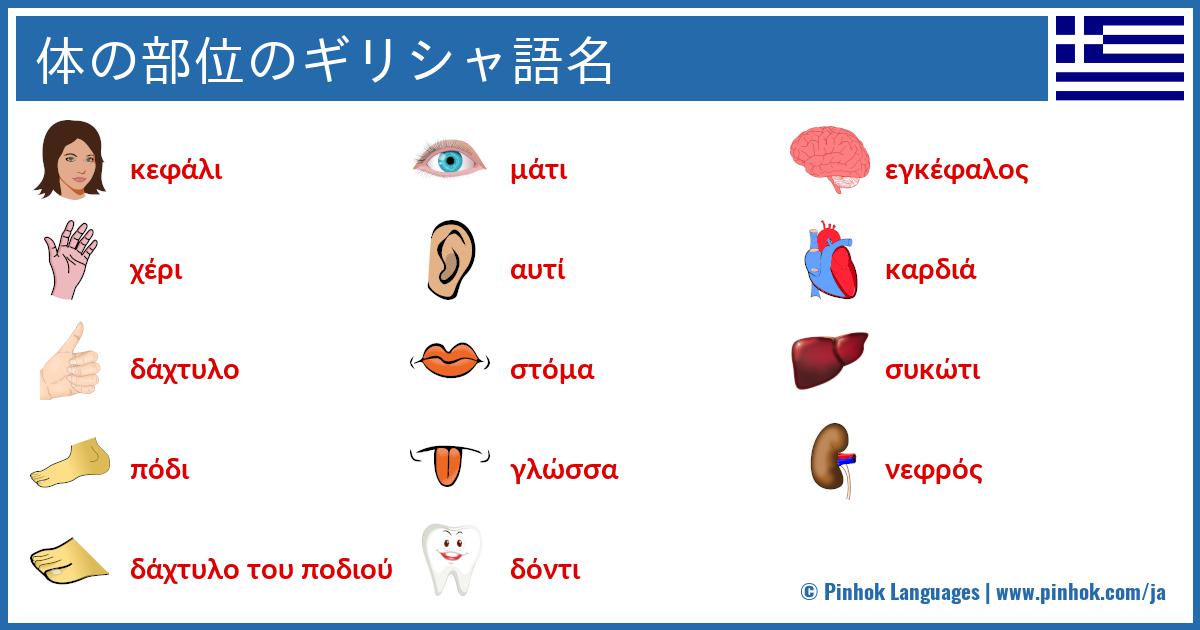 体の部位のギリシャ語名

κεφάλι

χέρι

δάχτυλο

πόδι

δάχτυλο του ποδιού

μάτι

αυτί

στόμα

γλώσσα

δόντι

εγκέφαλος

καρδιά

συκώτι

νεφρός

© Pinhok Languages | www.pinhok.com/ja